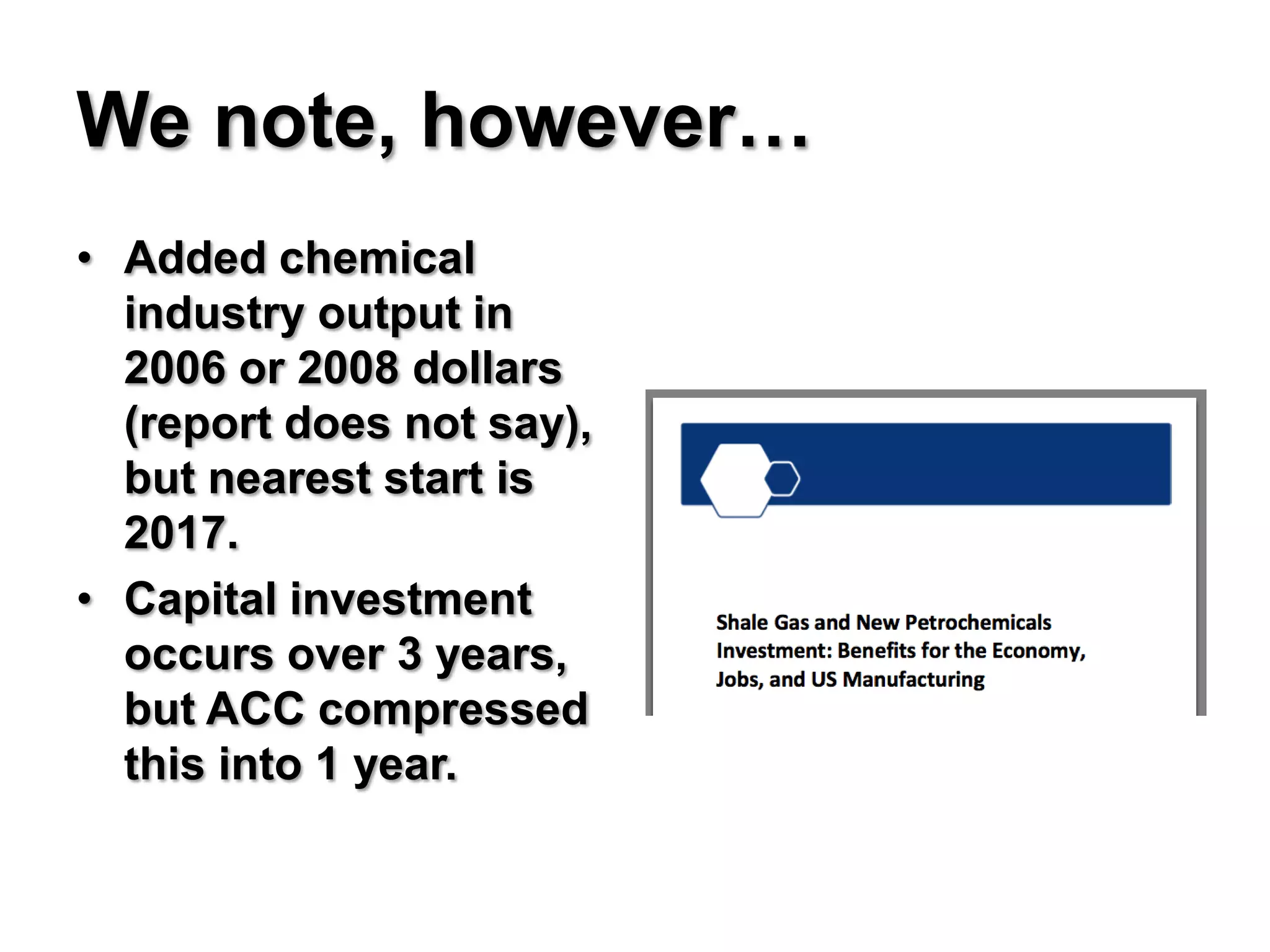 We note, however…

• Added chemical industry output in 2006 or 2008 dollars (report does not say), but nearest start is 2017.
• Capital investment occurs over 3 years, but ACC compressed this into 1 year.

Shale Gas and New Petrochemicals Investment: Benefits for the Economy, Jobs, and US Manufacturing